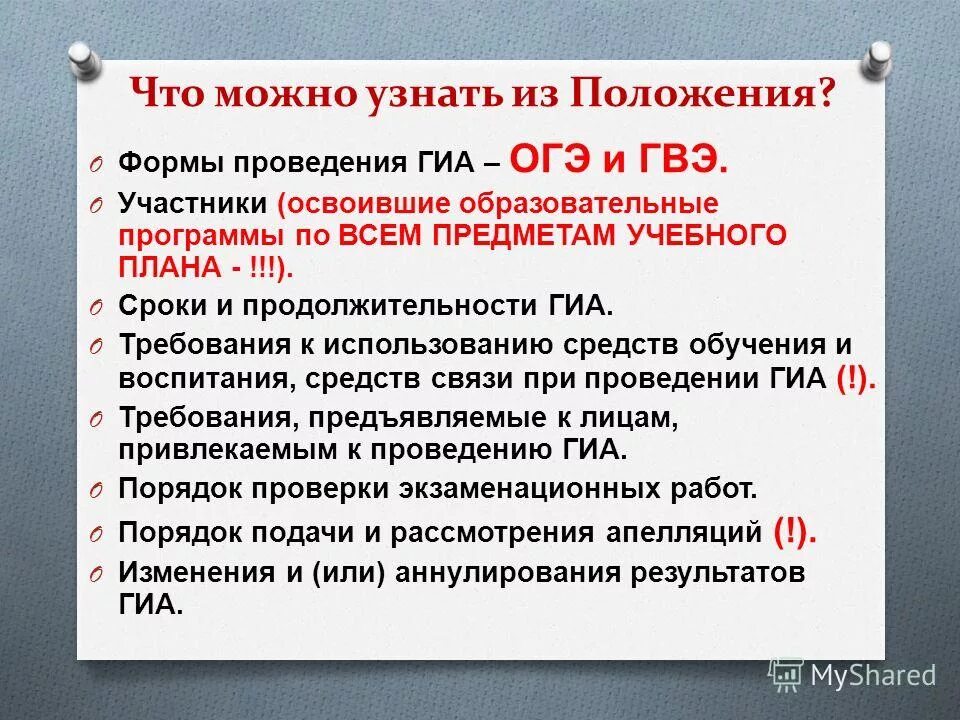 Что можно узнать из Положения?

O Формы проведения ГИА – ОГЭ и ГВЭ.
O Участники (освоившие образовательные программы по ВСЕМ ПРЕДМЕТАМ УЧЕБНОГО ПЛАНА - !!!).
O Сроки и продолжительности ГИА.
O Требования к использованию средств обучения и воспитания, средств связи при проведении ГИА (!).
O Требования, предъявляемые к лицам, привлекаемым к проведению ГИА.
O Порядок проверки экзаменационных работ.
O Порядок подачи и рассмотрения апелляций (!).
O Изменения и (или) аннулирования результатов ГИА.

MyShared